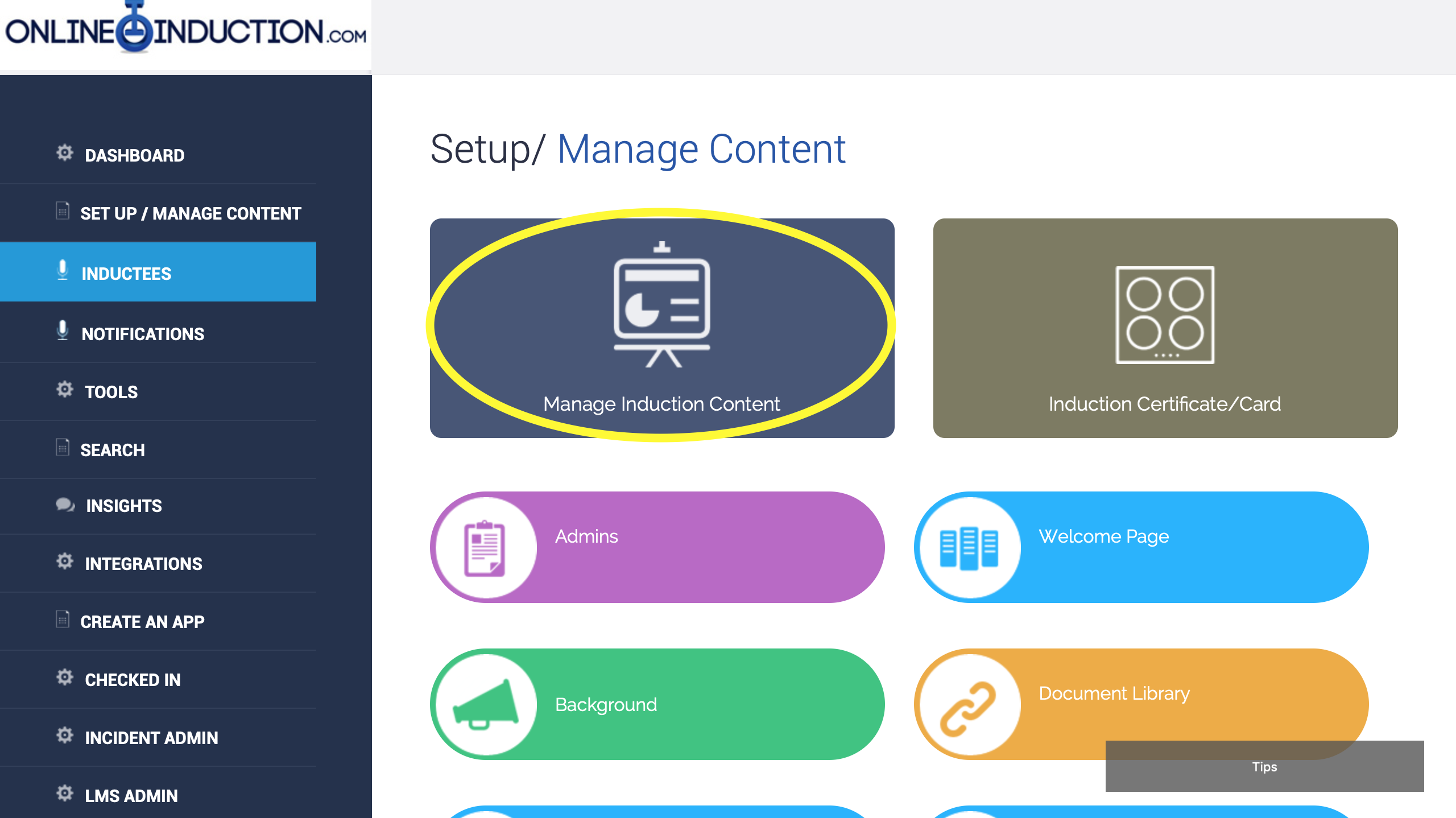 ONLINEINDUCTION.COM

DASHBOARD
SET UP / MANAGE CONTENT
INDUCTEES
NOTIFICATIONS
TOOLS
SEARCH
INSIGHTS
INTEGRATIONS
CREATE AN APP
CHECKED IN
INCIDENT ADMIN
LMS ADMIN

Setup/ Manage Content

Manage Induction Content

Induction Certificate/Card

Admins

Welcome Page

Background

Document Library

Tips